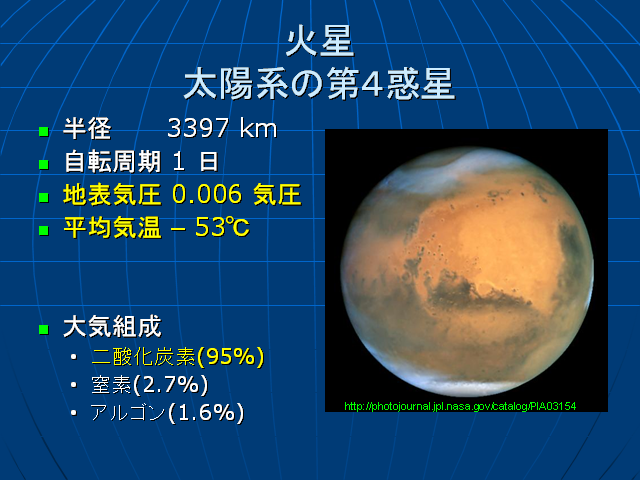 火星
太陽系の第4惑星

- 半径　3397 km
- 自転周期 1 日
- 地表気圧 0.006 気圧
- 平均気温 – 53℃

- 大気組成
  - 二酸化炭素(95%)
  - 窒素(2.7%)
  - アルゴン(1.6%)

http://photojournal.jpl.nasa.gov/catalog/PIA03154